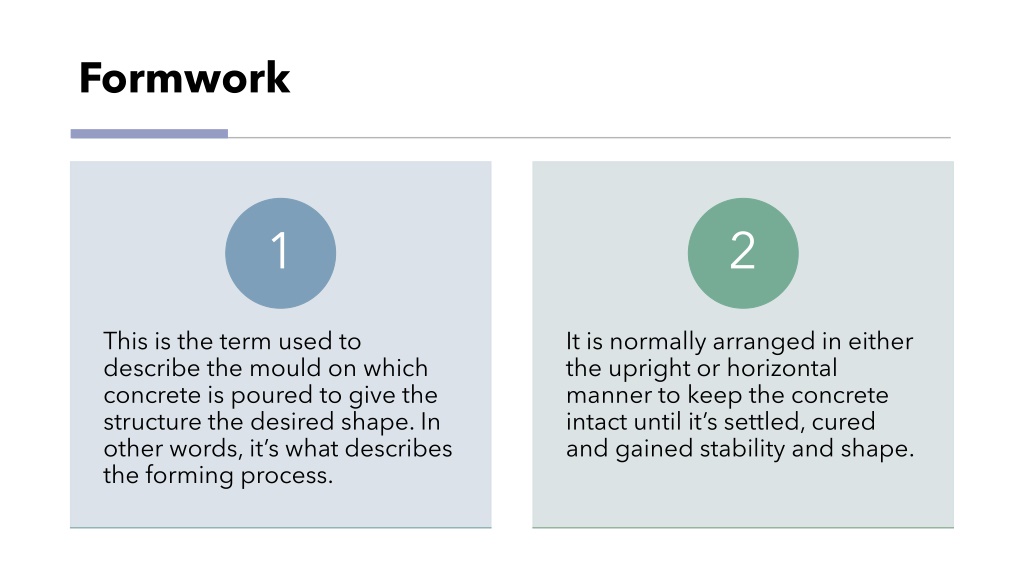 Formwork

1

This is the term used to describe the mould on which concrete is poured to give the structure the desired shape. In other words, it's what describes the forming process.

2

It is normally arranged in either the upright or horizontal manner to keep the concrete intact until it's settled, cured and gained stability and shape.